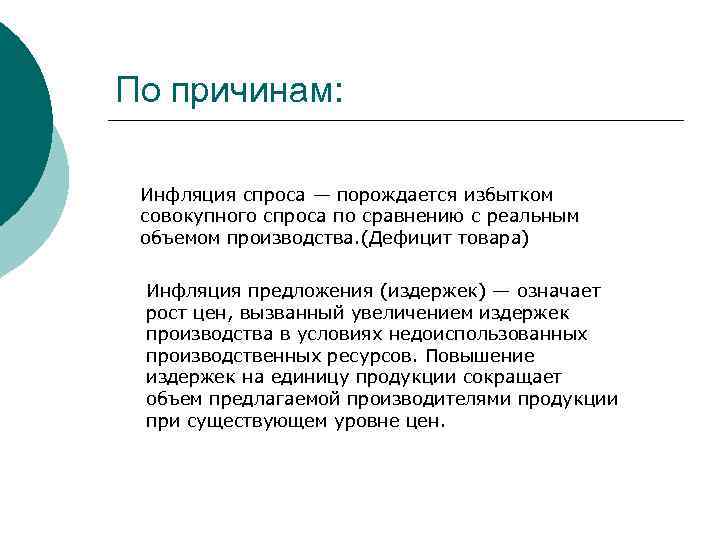 По причинам:

Инфляция спроса — порождается избытком совокупного спроса по сравнению с реальным объемом производства.(Дефицит товара)

Инфляция предложения (издержек) — означает рост цен, вызванный увеличением издержек производства в условиях недоиспользованных производственных ресурсов. Повышение издержек на единицу продукции сокращает объем предлагаемой производителями продукции при существующем уровне цен.